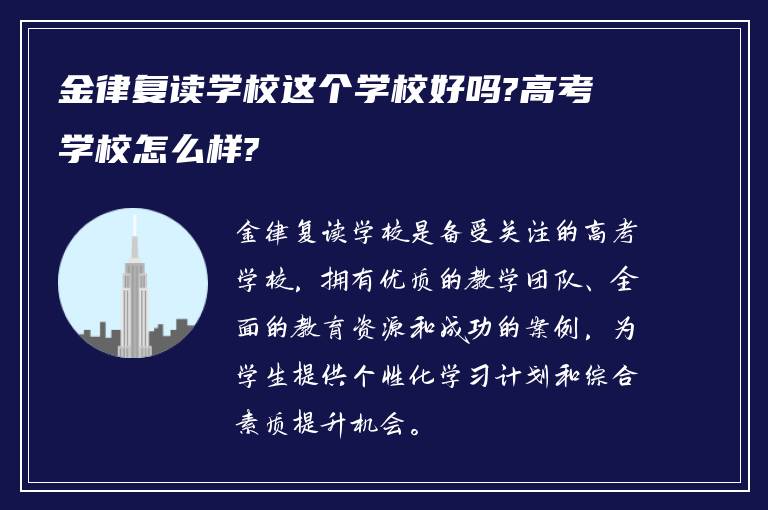 金律复读学校这个学校好吗?高考学校怎么样?

金律复读学校是备受关注的高考学校，拥有优质的教学团队、全面的教育资源和成功的案例，为学生提供个性化学习计划和综合素质提升机会。